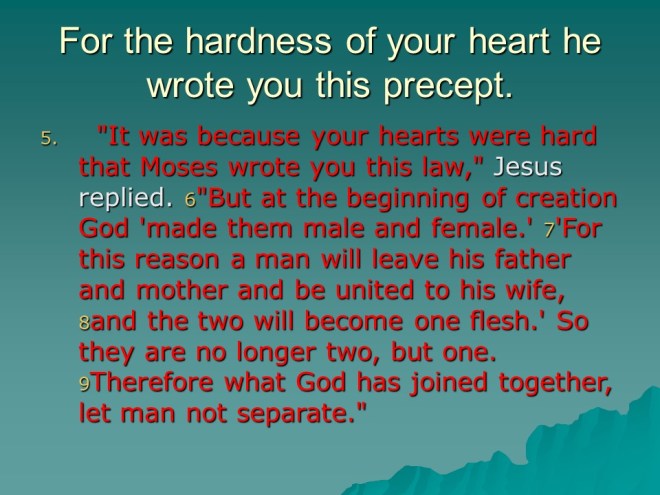 For the hardness of your heart he wrote you this precept.

5. "It was because your hearts were hard that Moses wrote you this law," Jesus replied. 6"But at the beginning of creation God 'made them male and female.' 7'For this reason a man will leave his father and mother and be united to his wife, 8and the two will become one flesh.' So they are no longer two, but one. 9Therefore what God has joined together, let man not separate."